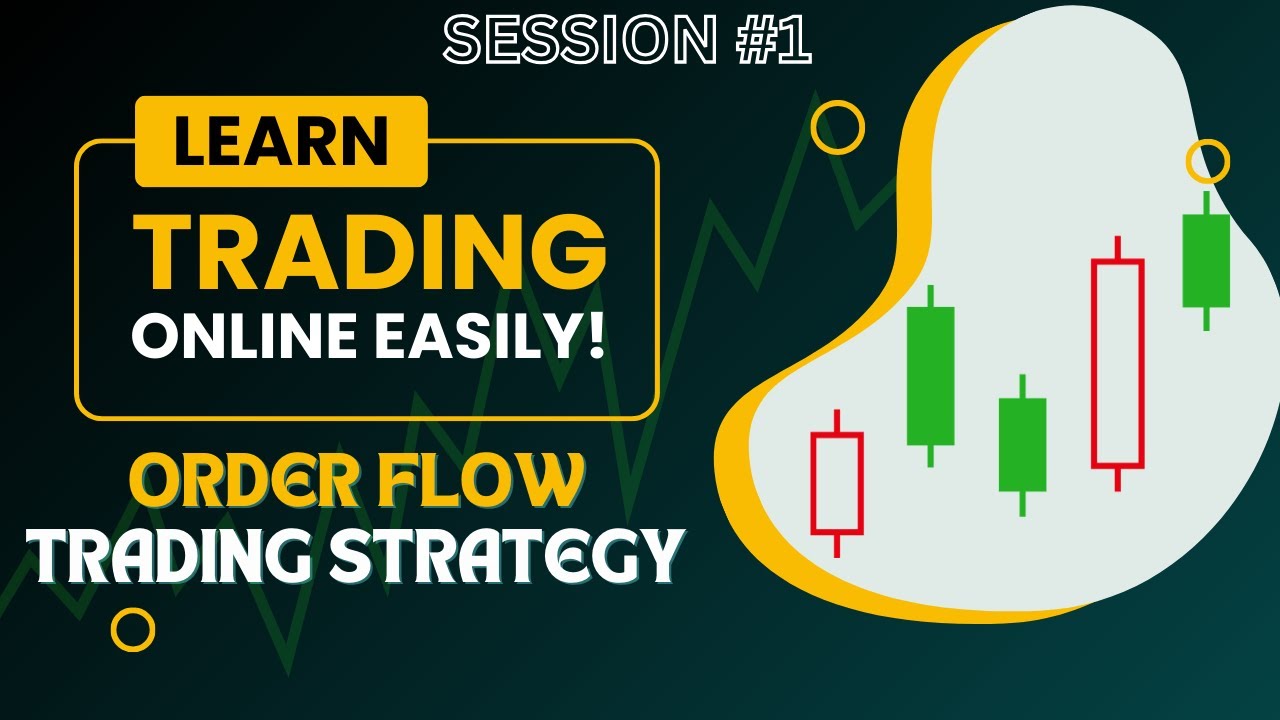 SESSION #1

LEARN

TRADING

ONLINE EASILY!

ORDER FLOW

TRADING STRATEGY